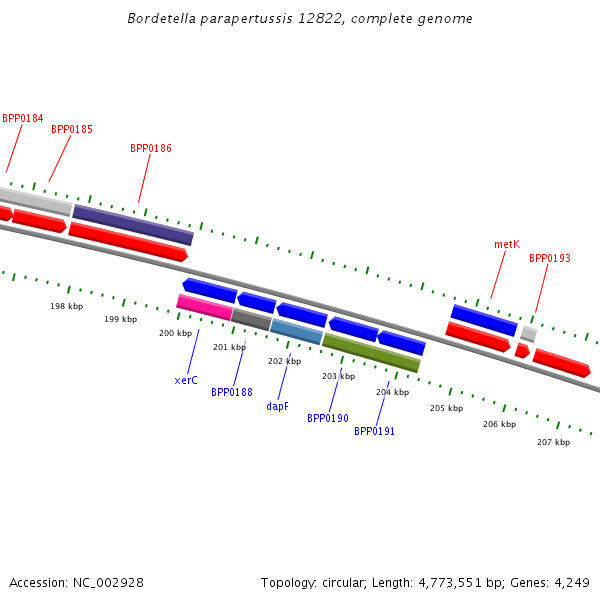 Bordetella parapertussis 12822, complete genome

BPP0184
BPP0185
BPP0186
metK
BPP0193

198 kbp
199 kbp
200 kbp
201 kbp
202 kbp
203 kbp
204 kbp
205 kbp
206 kbp
207 kbp

xerC
BPP0188
dapF
BPP0190
BPP0191

Accession: NC_002928
Topology: circular; Length: 4,773,551 bp; Genes: 4,249